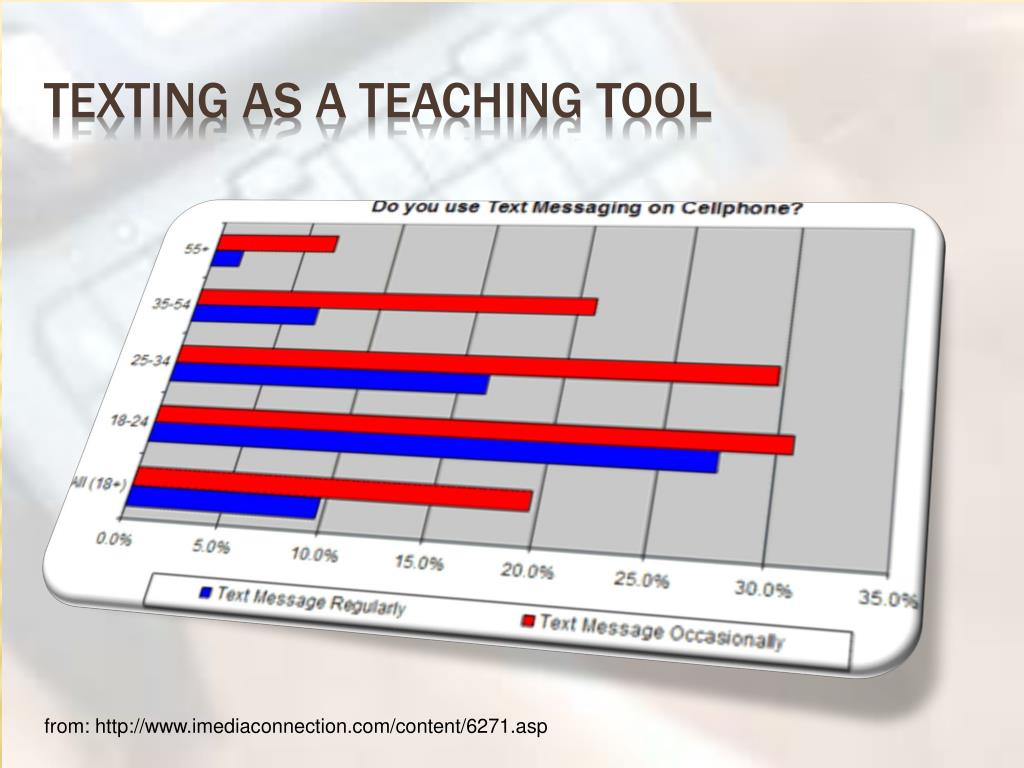 TEXTING AS A TEACHING TOOL

Do you use Text Messaging on Cellphone?

55+

35-54

25-34

18-24

All (18+)

0.0%
5.0%
10.0%
15.0%
20.0%
25.0%
30.0%
35.0%

Text Message Regularly
Text Message Occasionally

from: http://www.imediaconnection.com/content/6271.asp